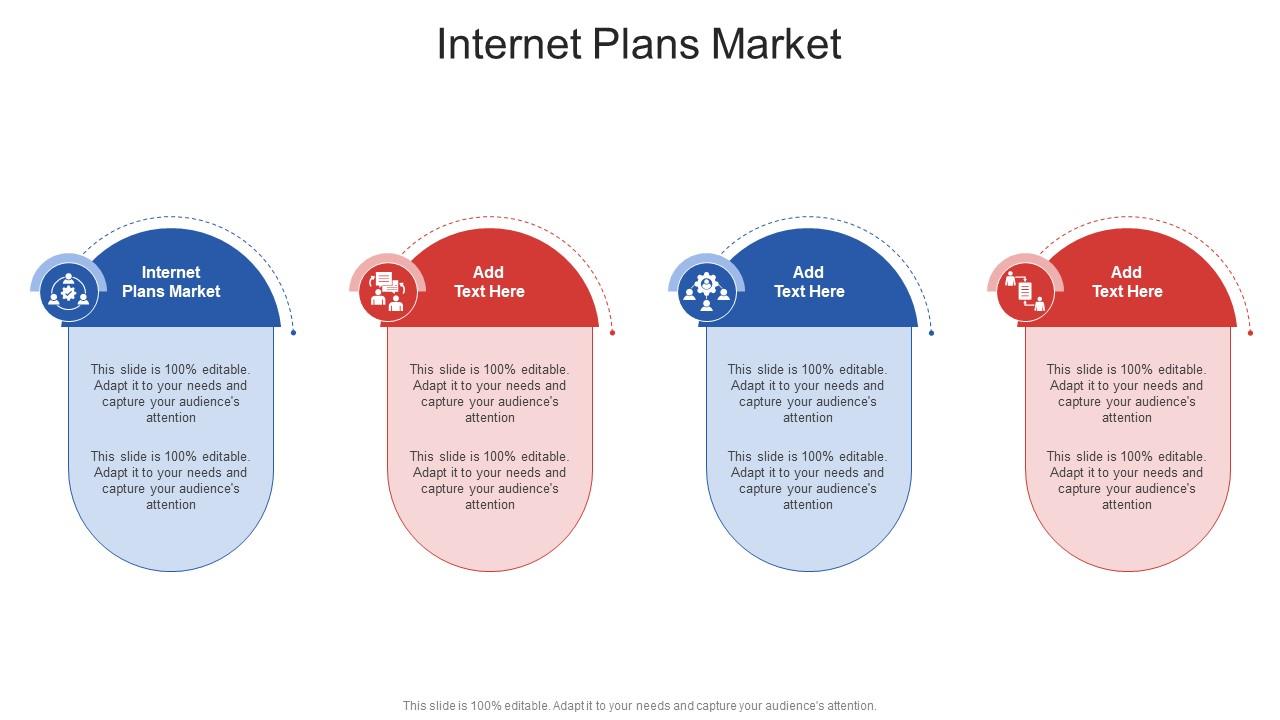 Internet Plans Market

Internet Plans Market

This slide is 100% editable. Adapt it to your needs and capture your audience's attention

This slide is 100% editable. Adapt it to your needs and capture your audience's attention

Add Text Here

This slide is 100% editable. Adapt it to your needs and capture your audience's attention

This slide is 100% editable. Adapt it to your needs and capture your audience's attention

Add Text Here

This slide is 100% editable. Adapt it to your needs and capture your audience's attention

This slide is 100% editable. Adapt it to your needs and capture your audience's attention

Add Text Here

This slide is 100% editable. Adapt it to your needs and capture your audience's attention

This slide is 100% editable. Adapt it to your needs and capture your audience's attention

This slide is 100% editable. Adapt it to your needs and capture your audience's attention.